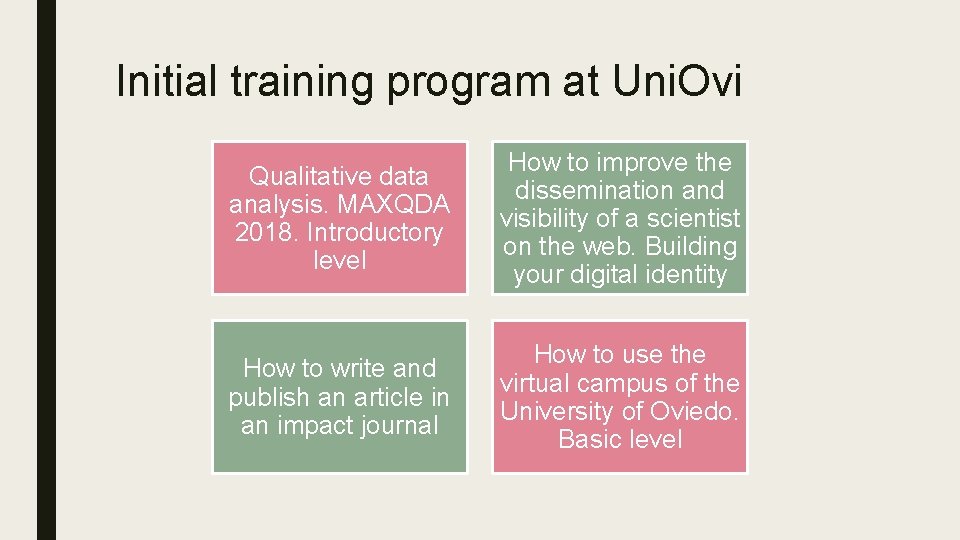 Initial training program at UniOvi

Qualitative data analysis. MAXQDA 2018. Introductory level

How to improve the dissemination and visibility of a scientist on the web. Building your digital identity

How to write and publish an article in an impact journal

How to use the virtual campus of the University of Oviedo. Basic level